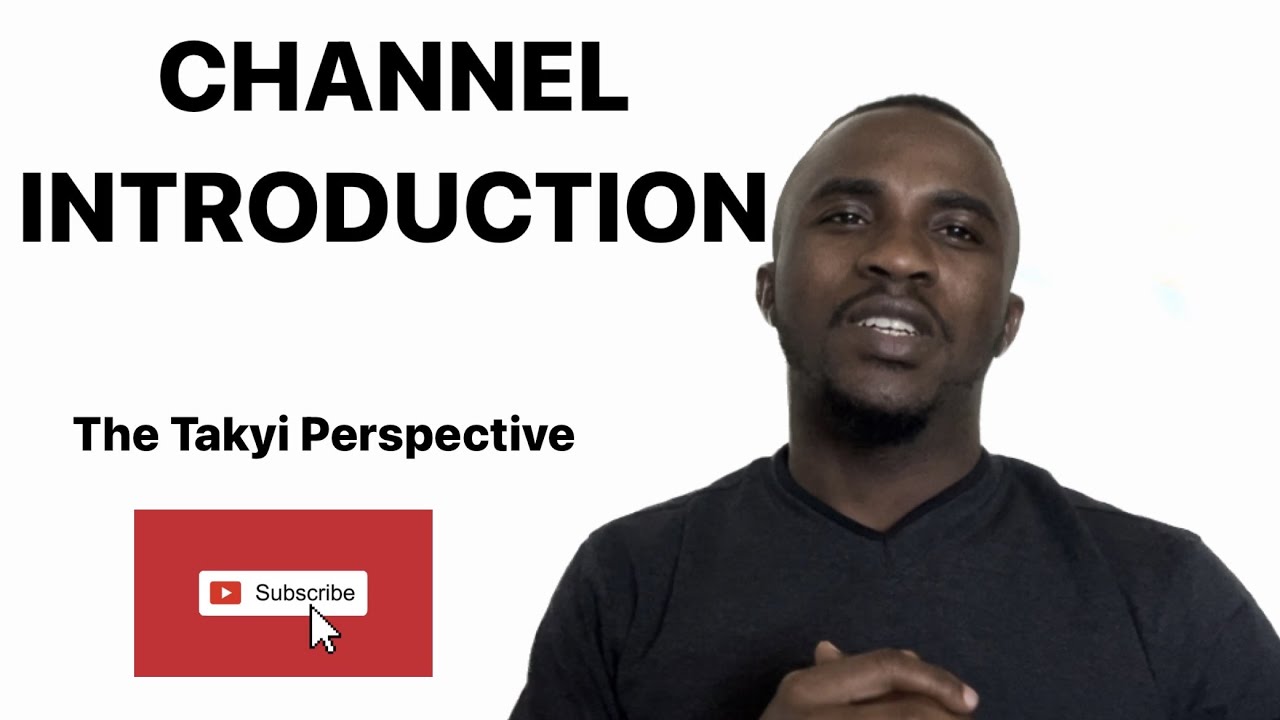 CHANNEL INTRODUCTION

The Takyi Perspective

Subscribe